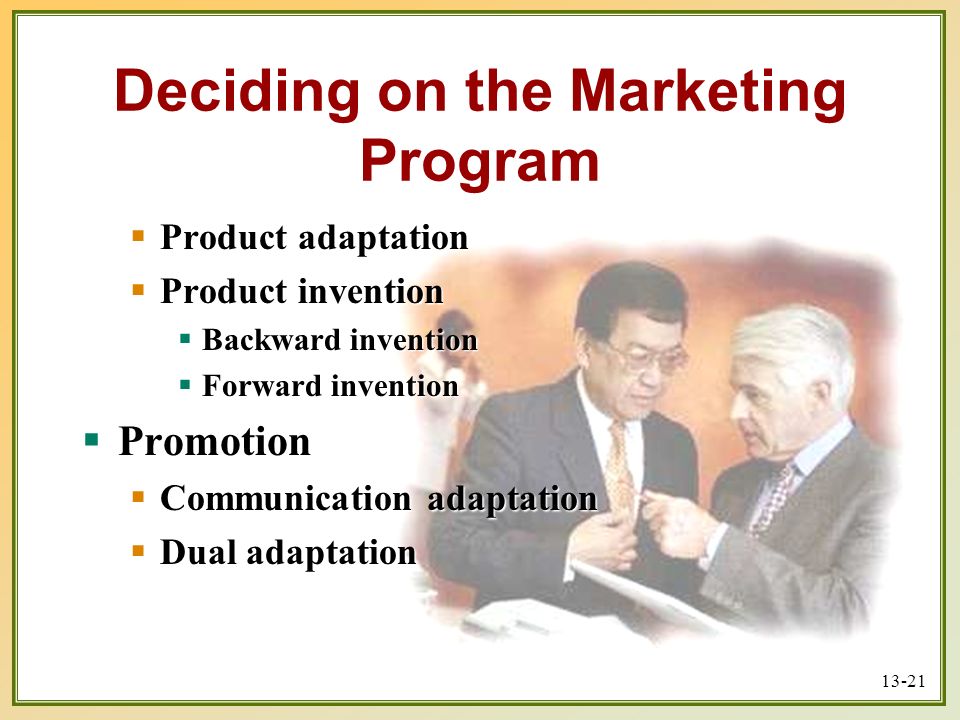 Deciding on the Marketing Program

- Product adaptation
- Product invention
  - Backward invention
  - Forward invention
- Promotion
  - Communication adaptation
  - Dual adaptation

13-21